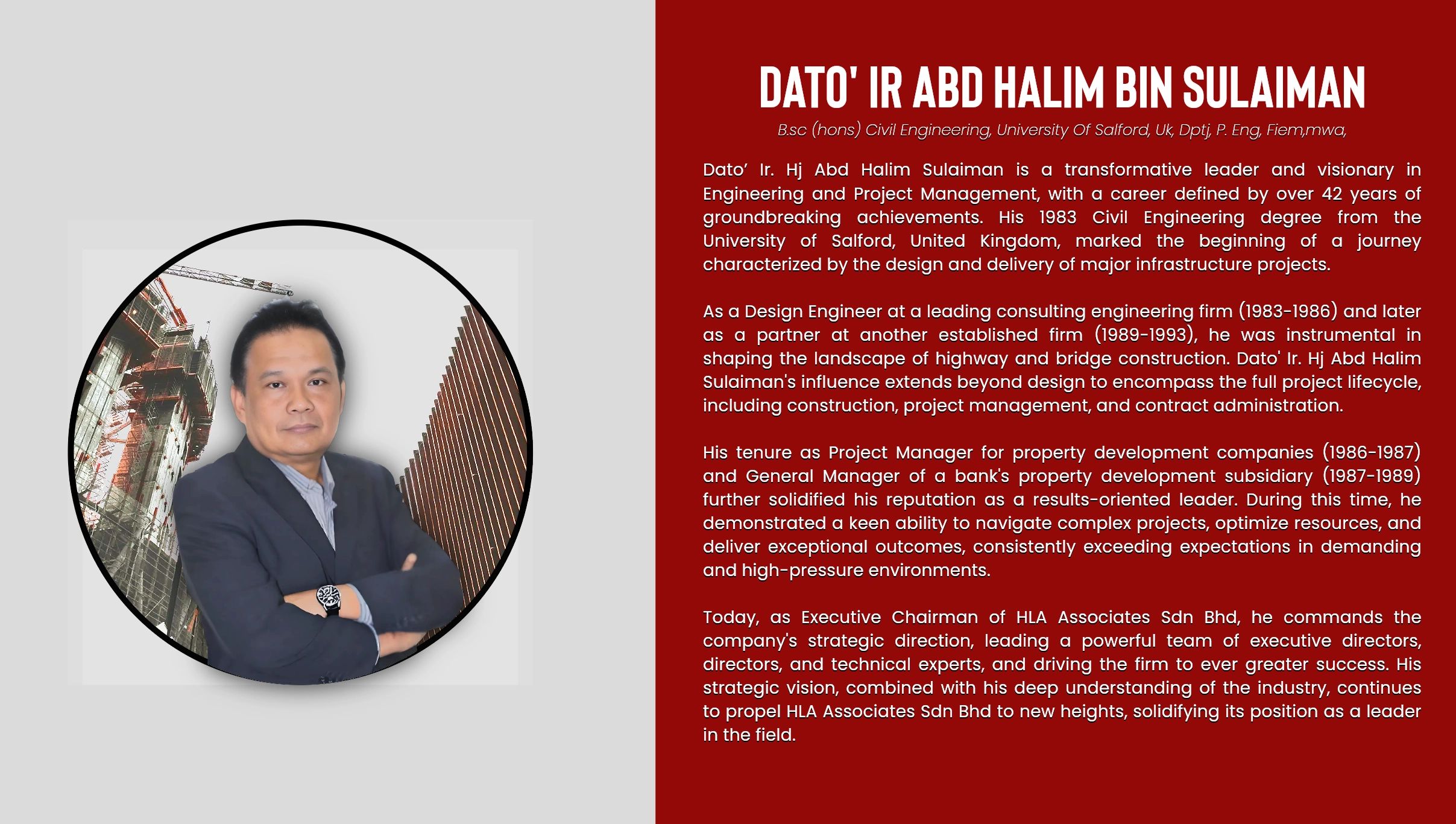 DATO' IR ABD HALIM BIN SULAIMAN

B.sc (hons) Civil Engineering, University Of Salford, Uk, Dptj, P. Eng, Fiem,mwa,

Dato' Ir. Hj Abd Halim Sulaiman is a transformative leader and visionary in Engineering and Project Management, with a career defined by over 42 years of groundbreaking achievements. His 1983 Civil Engineering degree from the University of Salford, United Kingdom, marked the beginning of a journey characterized by the design and delivery of major infrastructure projects.

As a Design Engineer at a leading consulting engineering firm (1983-1986) and later as a partner at another established firm (1989-1993), he was instrumental in shaping the landscape of highway and bridge construction. Dato' Ir. Hj Abd Halim Sulaiman's influence extends beyond design to encompass the full project lifecycle, including construction, project management, and contract administration.

His tenure as Project Manager for property development companies (1986-1987) and General Manager of a bank's property development subsidiary (1987-1989) further solidified his reputation as a results-oriented leader. During this time, he demonstrated a keen ability to navigate complex projects, optimize resources, and deliver exceptional outcomes, consistently exceeding expectations in demanding and high-pressure environments.

Today, as Executive Chairman of HLA Associates Sdn Bhd, he commands the company's strategic direction, leading a powerful team of executive directors, directors, and technical experts, and driving the firm to ever greater success. His strategic vision, combined with his deep understanding of the industry, continues to propel HLA Associates Sdn Bhd to new heights, solidifying its position as a leader in the field.